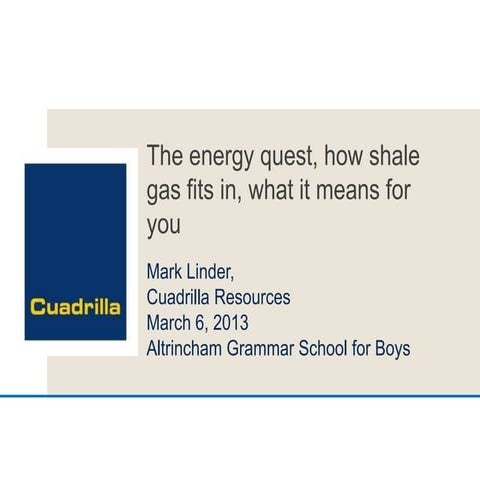 Cuadrilla

The energy quest, how shale gas fits in, what it means for you

Mark Linder,
Cuadrilla Resources
March 6, 2013
Altrincham Grammar School for Boys